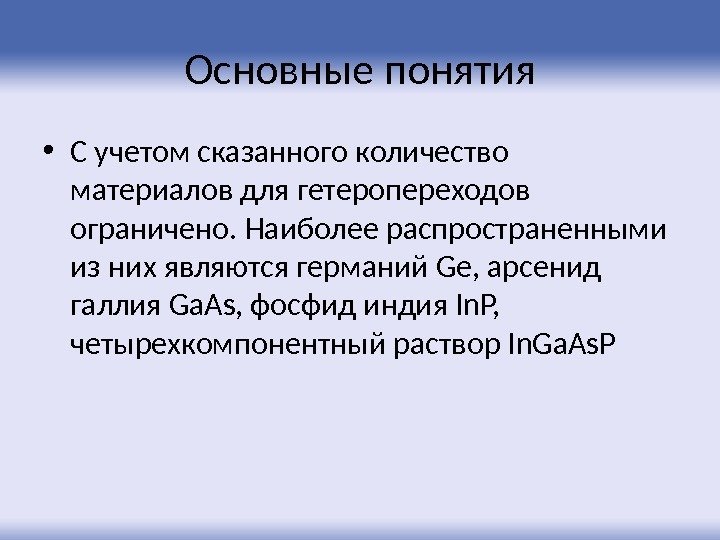 Основные понятия

• С учетом сказанного количество материалов для гетеропереходов ограничено. Наиболее распространенными из них являются германий Ge, арсенид галлия GaAs, фосфид индия InP, четырехкомпонентный раствор InGaAsP